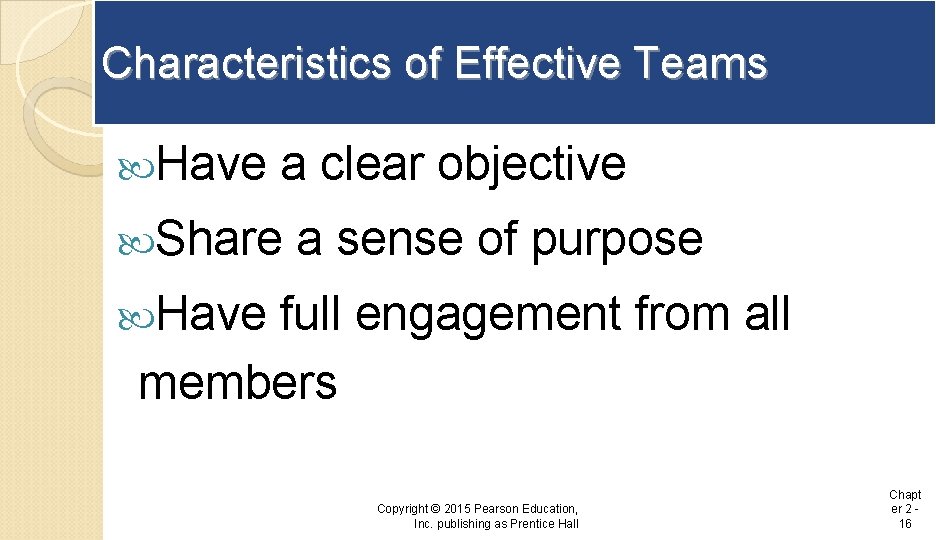 Characteristics of Effective Teams

Have a clear objective

Share a sense of purpose

Have full engagement from all members

Copyright © 2015 Pearson Education, Inc. publishing as Prentice Hall

Chapter 2 - 16